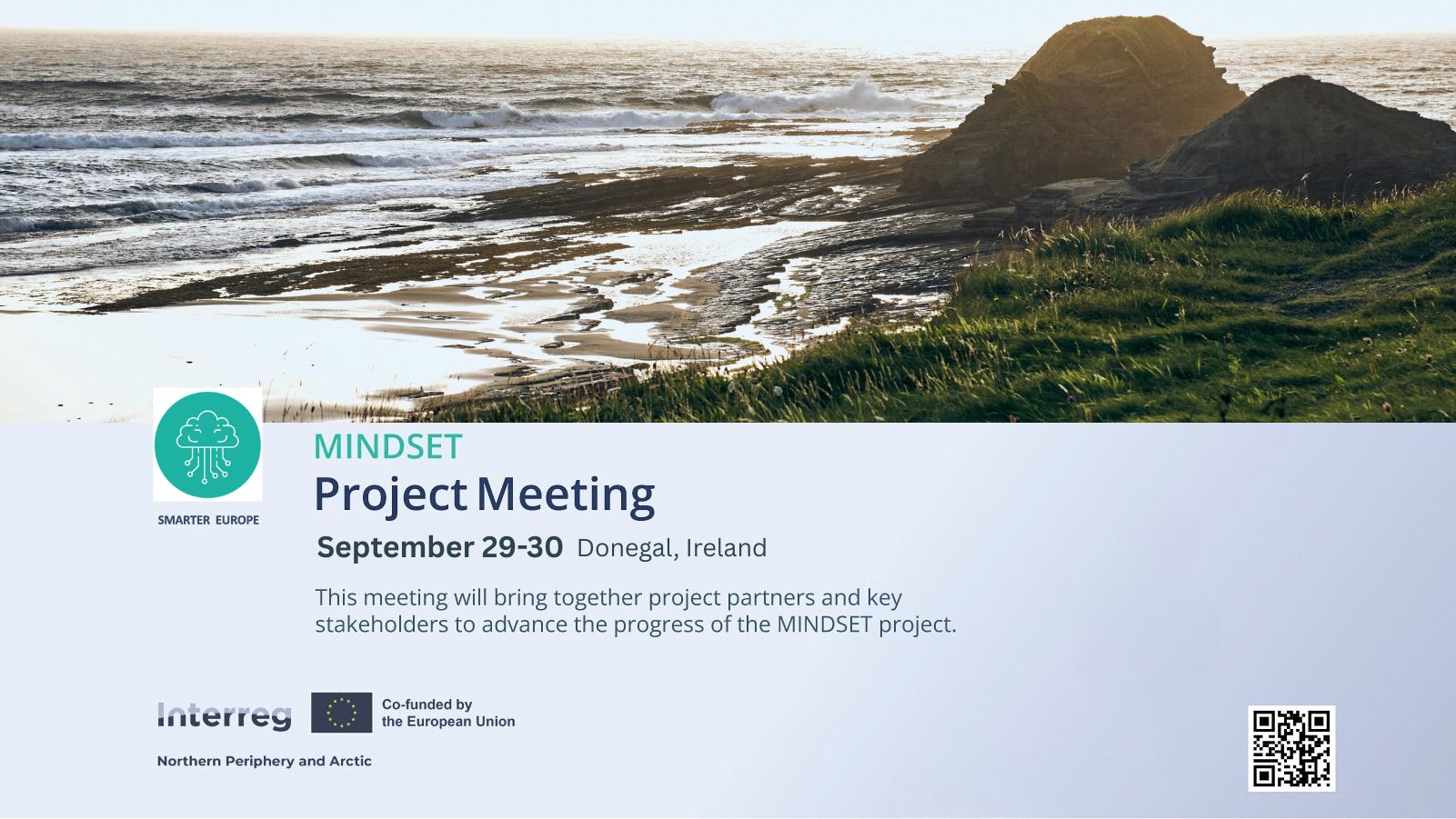 SMARTER EUROPE

MINDSET
Project Meeting

September 29-30 Donegal, Ireland

This meeting will bring together project partners and key stakeholders to advance the progress of the MINDSET project.

Interreg
Co-funded by the European Union
Northern Periphery and Arctic